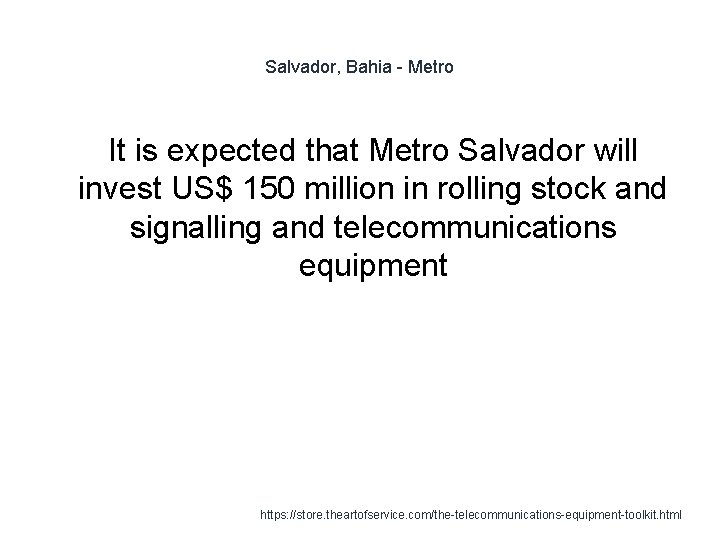 Salvador, Bahia - Metro

It is expected that Metro Salvador will invest US$ 150 million in rolling stock and signalling and telecommunications equipment

https://store.theartofservice.com/the-telecommunications-equipment-toolkit.html